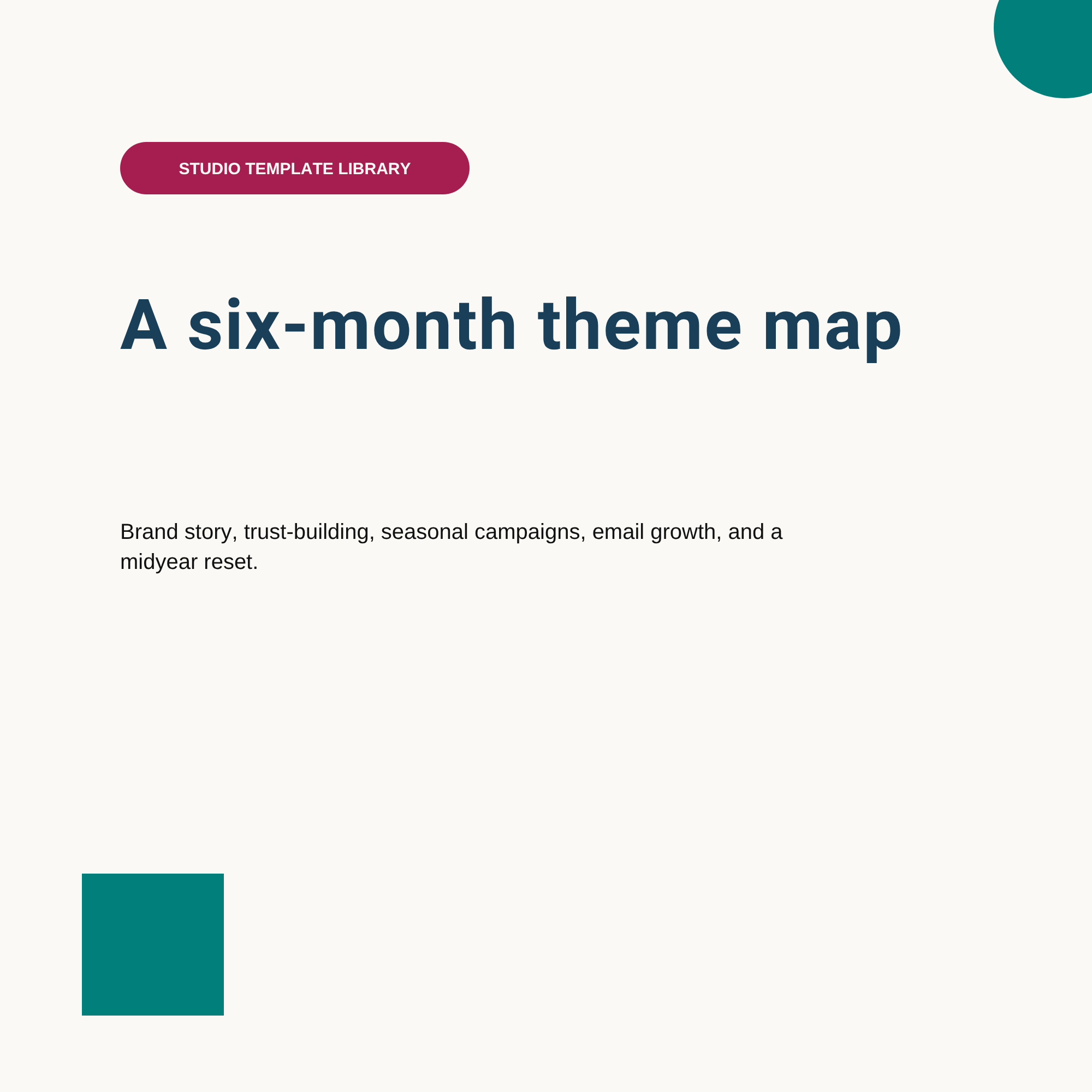 STUDIO TEMPLATE LIBRARY

A six-month theme map

Brand story, trust-building, seasonal campaigns, email growth, and a midyear reset.